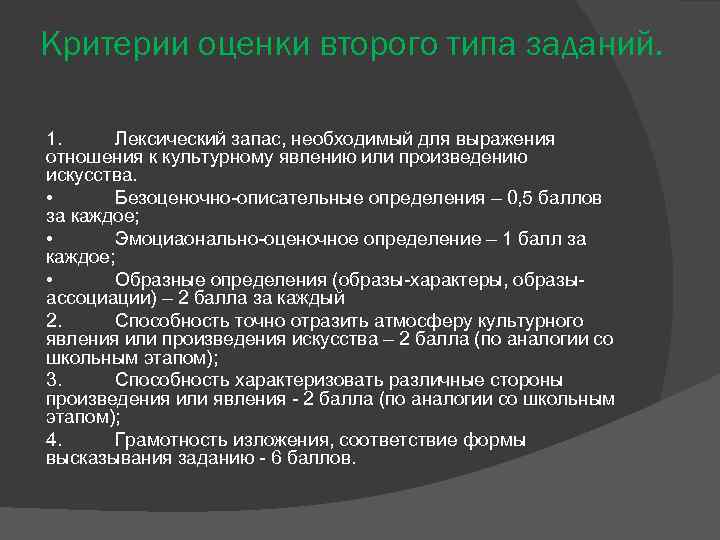 Критерии оценки второго типа заданий.

1. Лексический запас, необходимый для выражения отношения к культурному явлению или произведению искусства.
• Безоценочно-описательные определения – 0,5 баллов за каждое;
• Эмоциаонально-оценочное определение – 1 балл за каждое;
• Образные определения (образы-характеры, образы-ассоциации) – 2 балла за каждый
2. Способность точно отразить атмосферу культурного явления или произведения искусства – 2 балла (по аналогии со школьным этапом);
3. Способность характеризовать различные стороны произведения или явления - 2 балла (по аналогии со школьным этапом);
4. Грамотность изложения, соответствие формы высказывания заданию - 6 баллов.